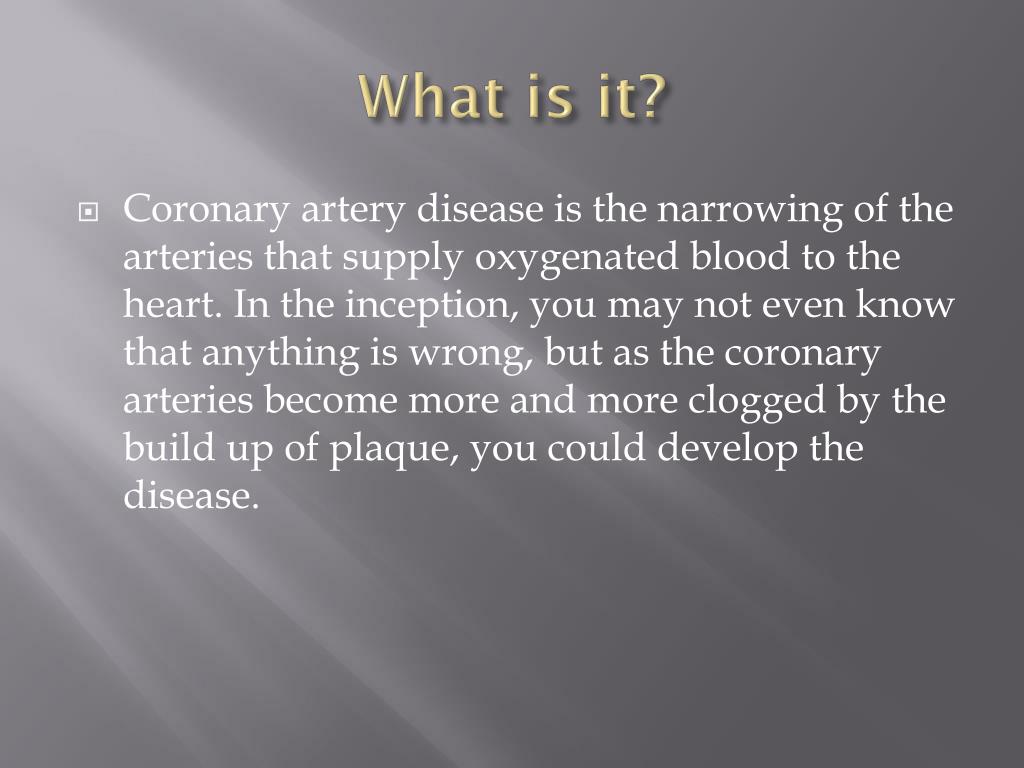 What is it?

Coronary artery disease is the narrowing of the arteries that supply oxygenated blood to the heart. In the inception, you may not even know that anything is wrong, but as the coronary arteries become more and more clogged by the build up of plaque, you could develop the disease.